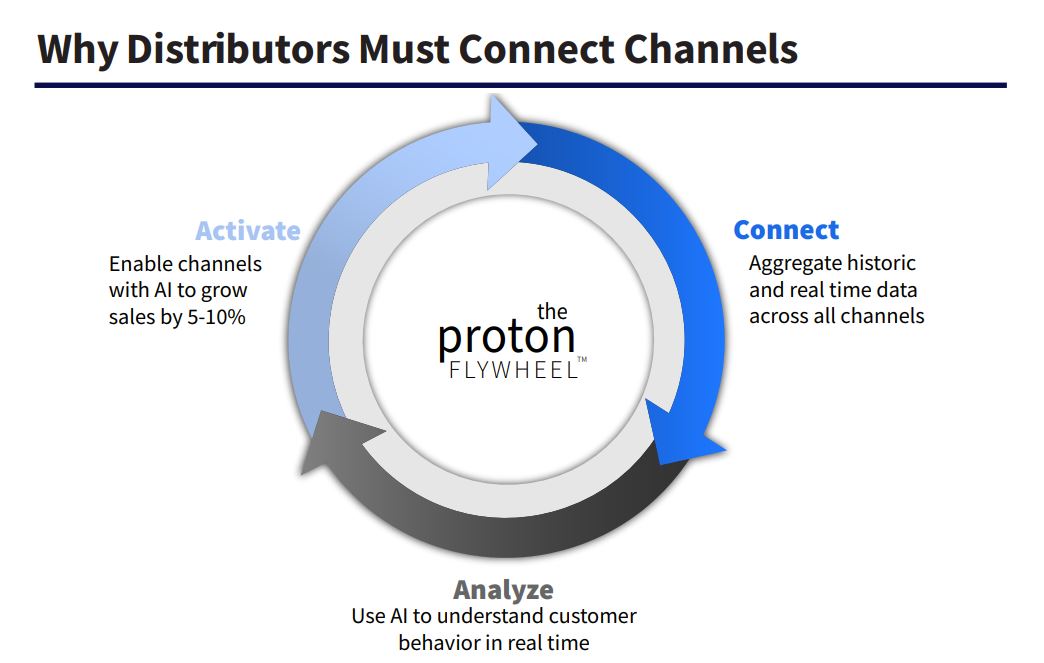 Why Distributors Must Connect Channels

Activate
Enable channels with AI to grow sales by 5-10%

the
proton
FLYWHEEL™

Connect
Aggregate historic and real time data across all channels

Analyze
Use AI to understand customer behavior in real time